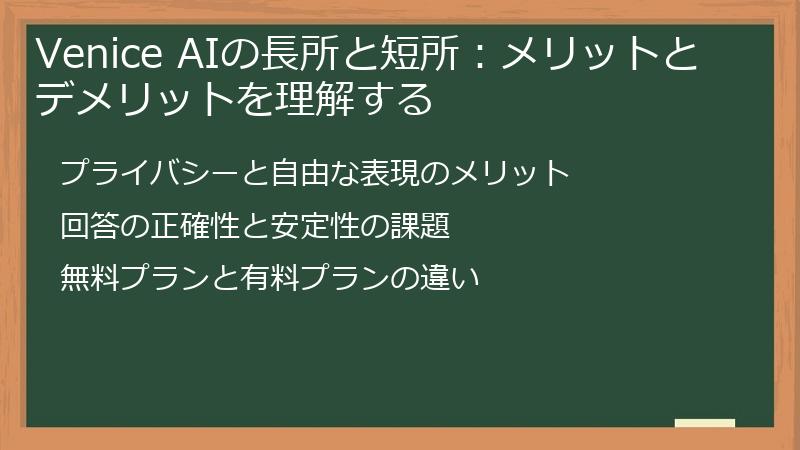 Venice AIの長所と短所：メリットとデメリットを理解する

プライバシーと自由な表現のメリット

回答の正確性と安定性の課題

無料プランと有料プランの違い